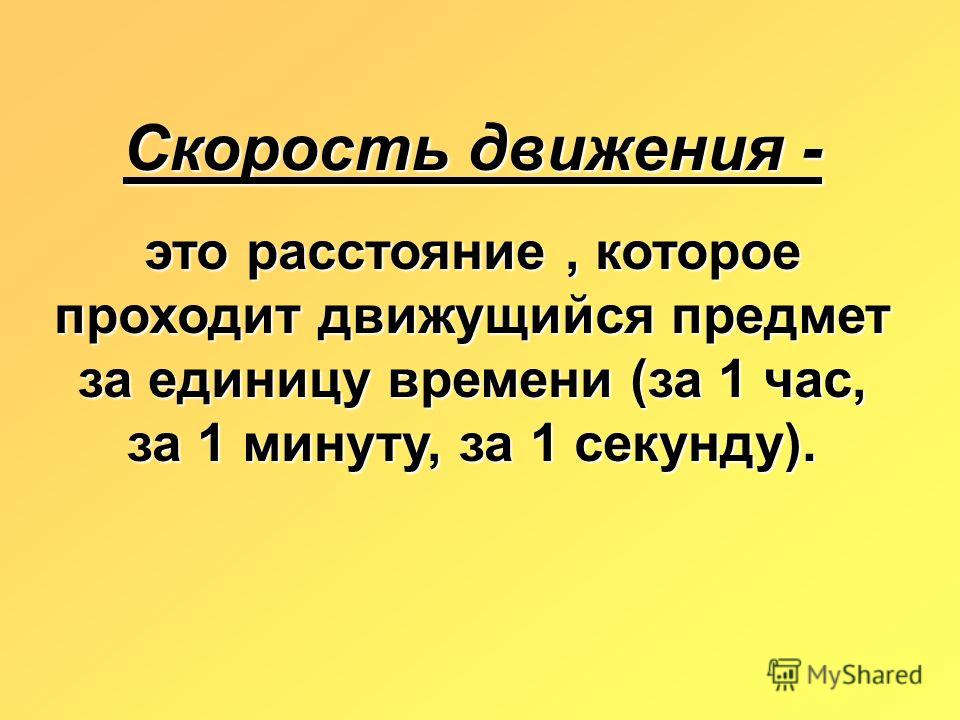 Скорость движения -

это расстояние , которое проходит движущийся предмет за единицу времени (за 1 час, за 1 минуту, за 1 секунду).

MyShared